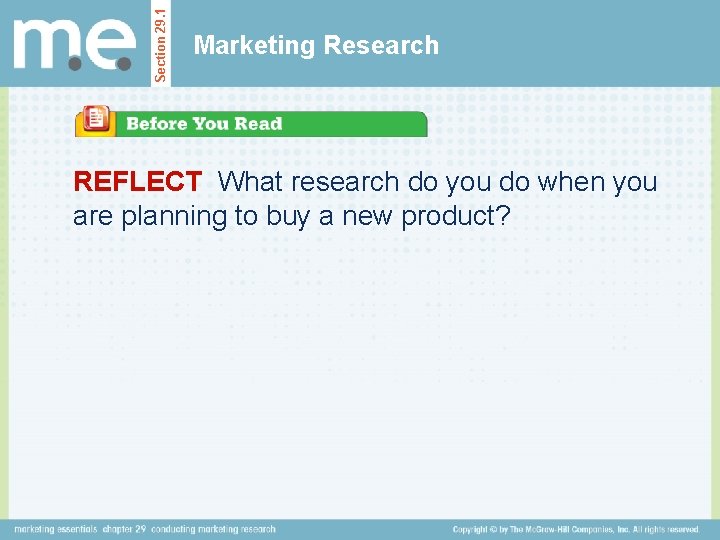 m.e.

Section 29.1

Marketing Research

Before You Read

REFLECT What research do you do when you are planning to buy a new product?

marketing essentials chapter 29 conducting marketing research

Copyright © by The McGraw-Hill Companies, Inc. All rights reserved.